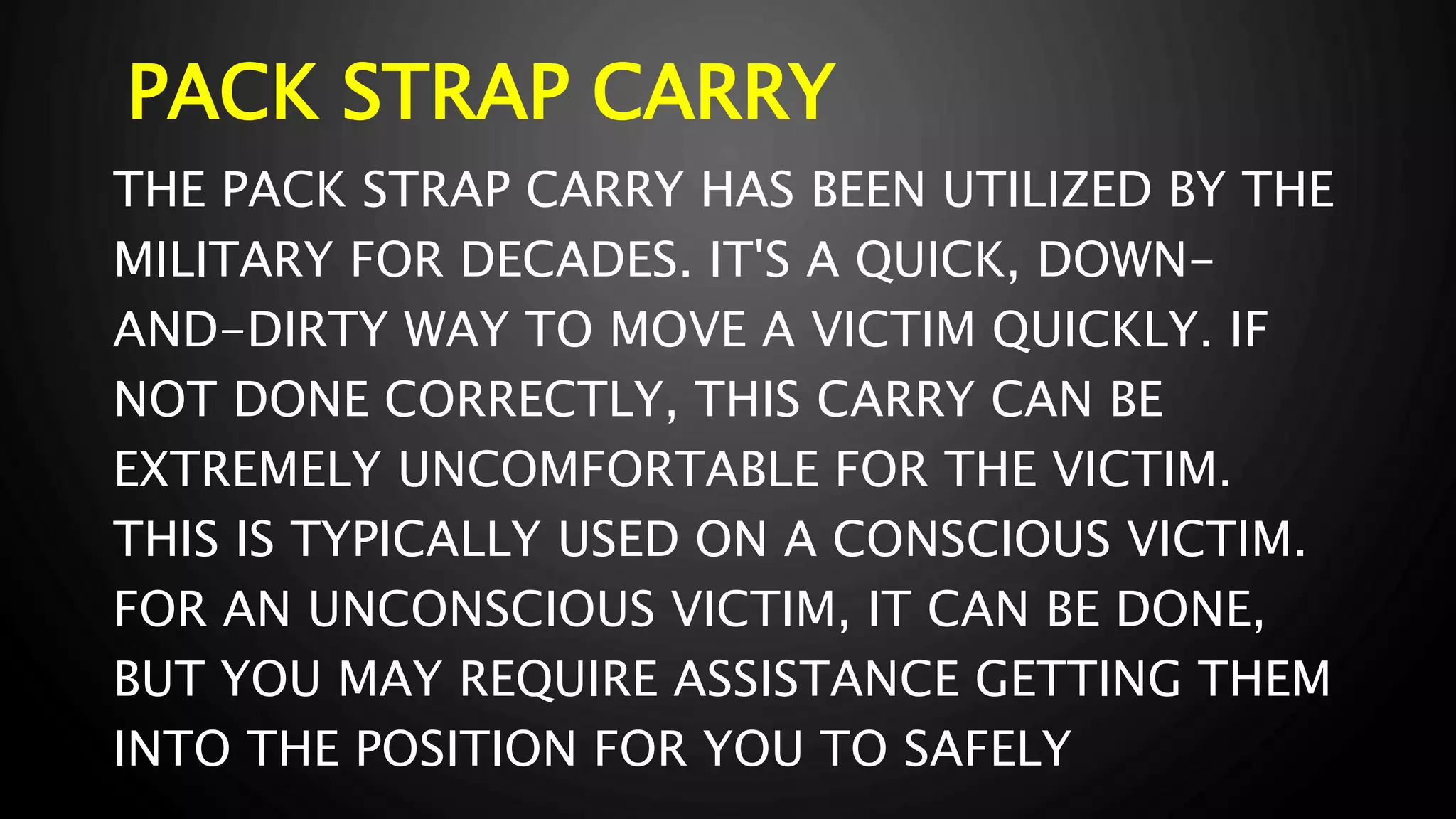 PACK STRAP CARRY

THE PACK STRAP CARRY HAS BEEN UTILIZED BY THE MILITARY FOR DECADES. IT'S A QUICK, DOWN-AND-DIRTY WAY TO MOVE A VICTIM QUICKLY. IF NOT DONE CORRECTLY, THIS CARRY CAN BE EXTREMELY UNCOMFORTABLE FOR THE VICTIM. THIS IS TYPICALLY USED ON A CONSCIOUS VICTIM. FOR AN UNCONSCIOUS VICTIM, IT CAN BE DONE, BUT YOU MAY REQUIRE ASSISTANCE GETTING THEM INTO THE POSITION FOR YOU TO SAFELY